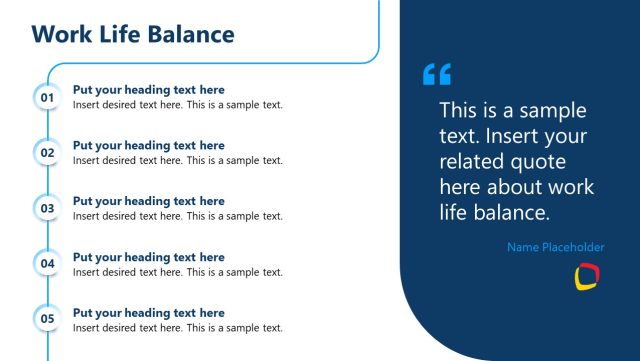 Work Life Balance

01
Put your heading text here
Insert desired text here. This is a sample text.

02
Put your heading text here
Insert desired text here. This is a sample text.

03
Put your heading text here
Insert desired text here. This is a sample text.

04
Put your heading text here
Insert desired text here. This is a sample text.

05
Put your heading text here
Insert desired text here. This is a sample text.

“

This is a sample text. Insert your related quote here about work life balance.

Name Placeholder